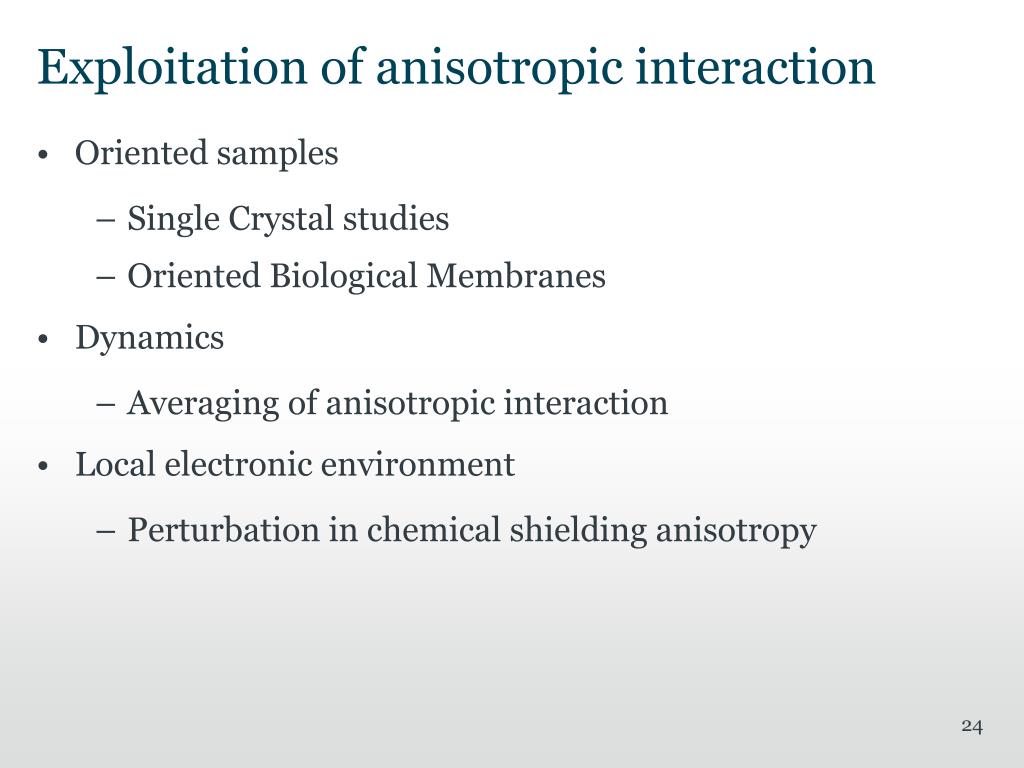 Exploitation of anisotropic interaction

• Oriented samples
  – Single Crystal studies
  – Oriented Biological Membranes
• Dynamics
  – Averaging of anisotropic interaction
• Local electronic environment
  – Perturbation in chemical shielding anisotropy

24